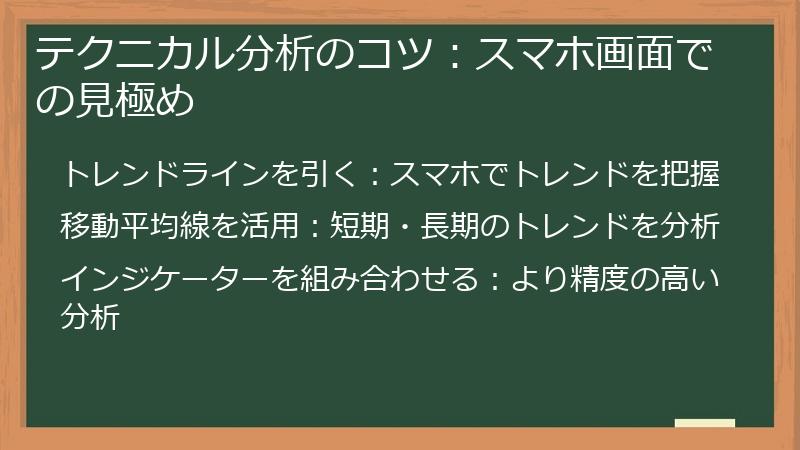 テクニカル分析のコツ：スマホ画面での見極め

トレンドラインを引く：スマホでトレンドを把握

移動平均線を活用：短期・長期のトレンドを分析

インジケーターを組み合わせる：より精度の高い分析